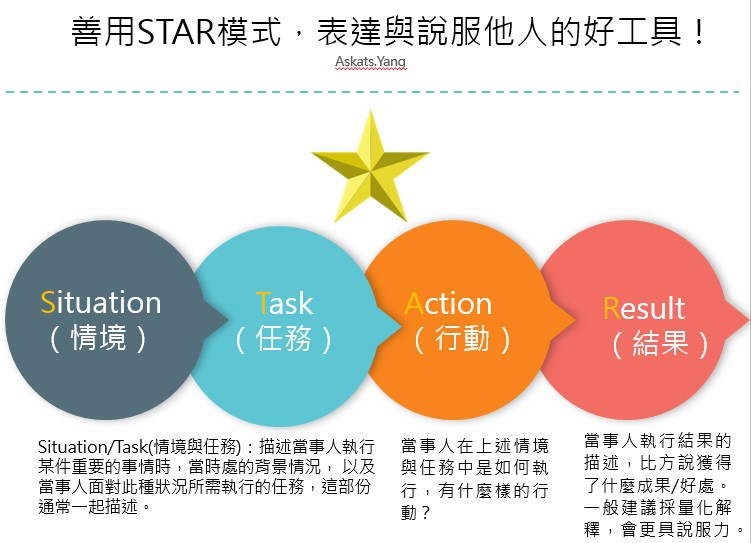 善用STAR模式，表達與說服他人的好工具！

Askats.Yang

Situation
（情境）

Task
（任務）

Action
（行動）

Result
（結果）

Situation/Task(情境與任務)：描述當事人執行某件重要的事情時，當時處的背景情況，以及當事人面對此種狀況所需執行的任務，這部份通常一起描述。

當事人在上述情境與任務中是如何執行，有什麼樣的行動？

當事人執行結果的描述，比方說獲得了什麼成果/好處。一般建議採量化解釋，會更具說服力。